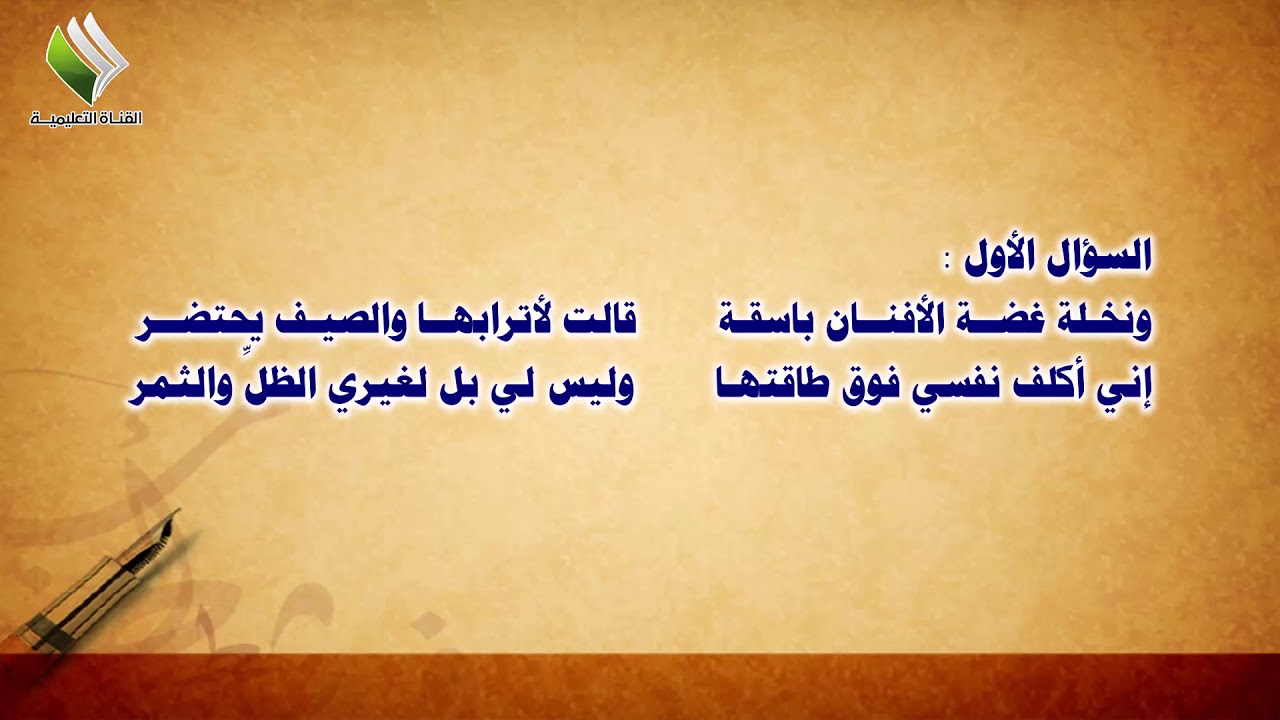 القناة التعليمية

السؤال الأول :

ونخلة غضة الأفنان باسقة قالت لأترابها والصيف يحتضر

إني أكلف نفسي فوق طاقتها وليس لي بل لغيري الظل والثمر